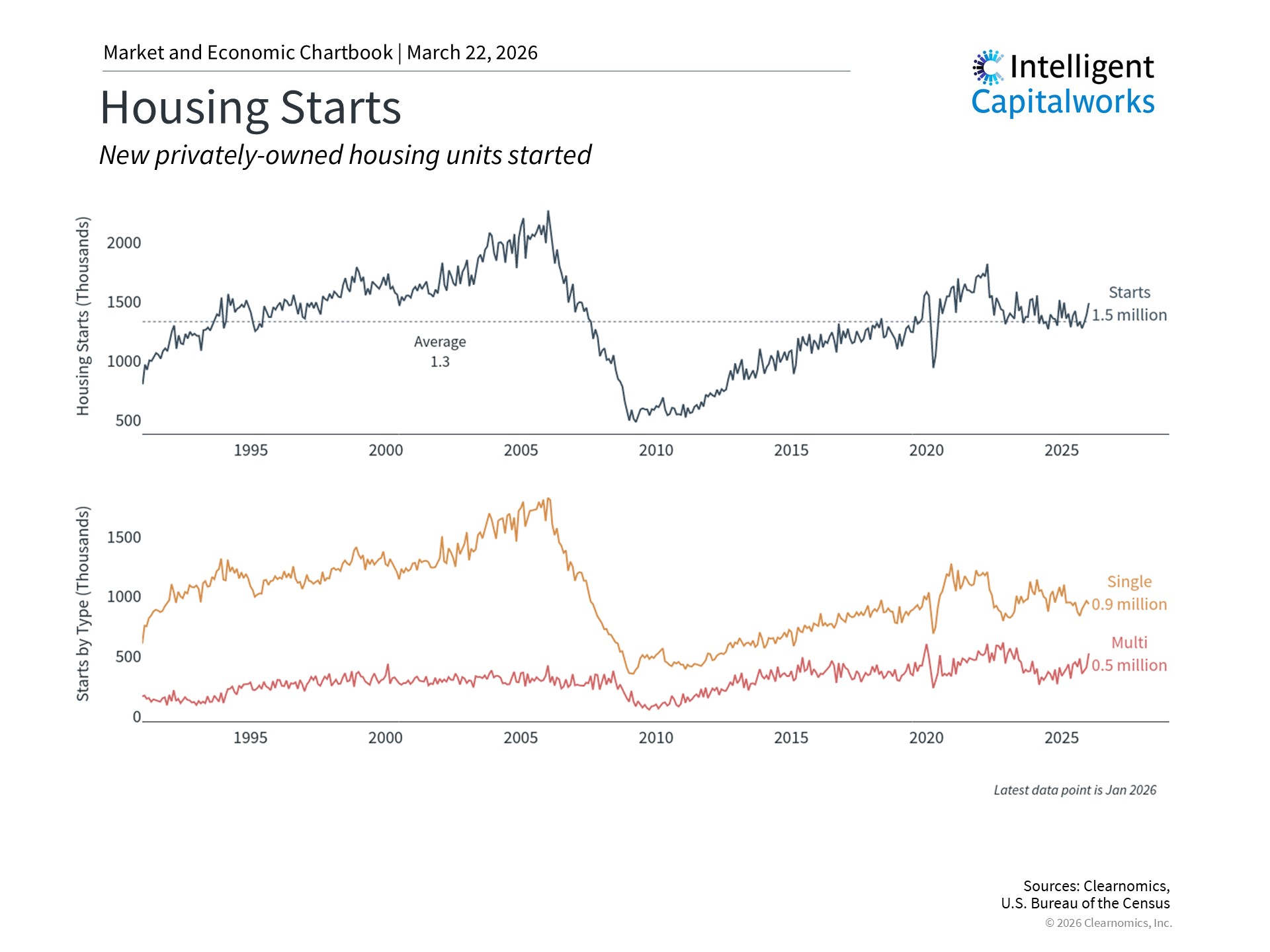 Market and Economic Chartbook | March 22, 2026

Intelligent Capitalworks

Housing Starts

New privately-owned housing units started

Housing Starts (Thousands)

2000
1500
1000
500

Average 1.3

Starts 1.5 million

1995 2000 2005 2010 2015 2020 2025

Starts by Type (Thousands)

1500
1000
500
0

Single 0.9 million

Multi 0.5 million

1995 2000 2005 2010 2015 2020 2025

Latest data point is Jan 2026

Sources: Clearnomics, U.S. Bureau of the Census
© 2026 Clearnomics, Inc.